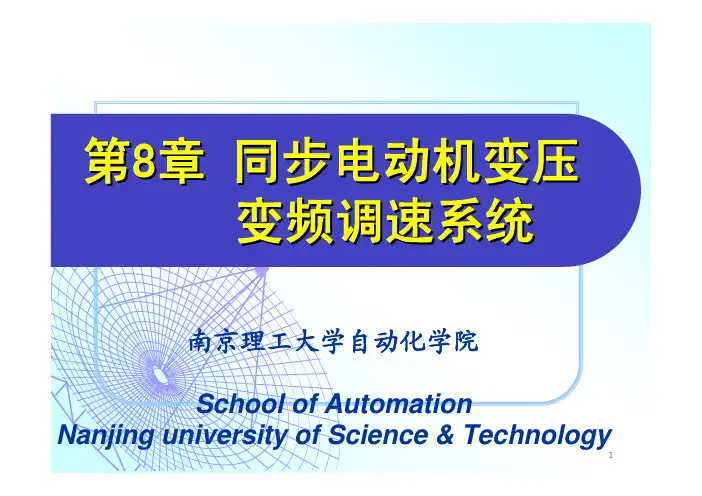 第8章 同步电动机变压变频调速系统

南京理工大学自动化学院

School of Automation
Nanjing university of Science & Technology

1